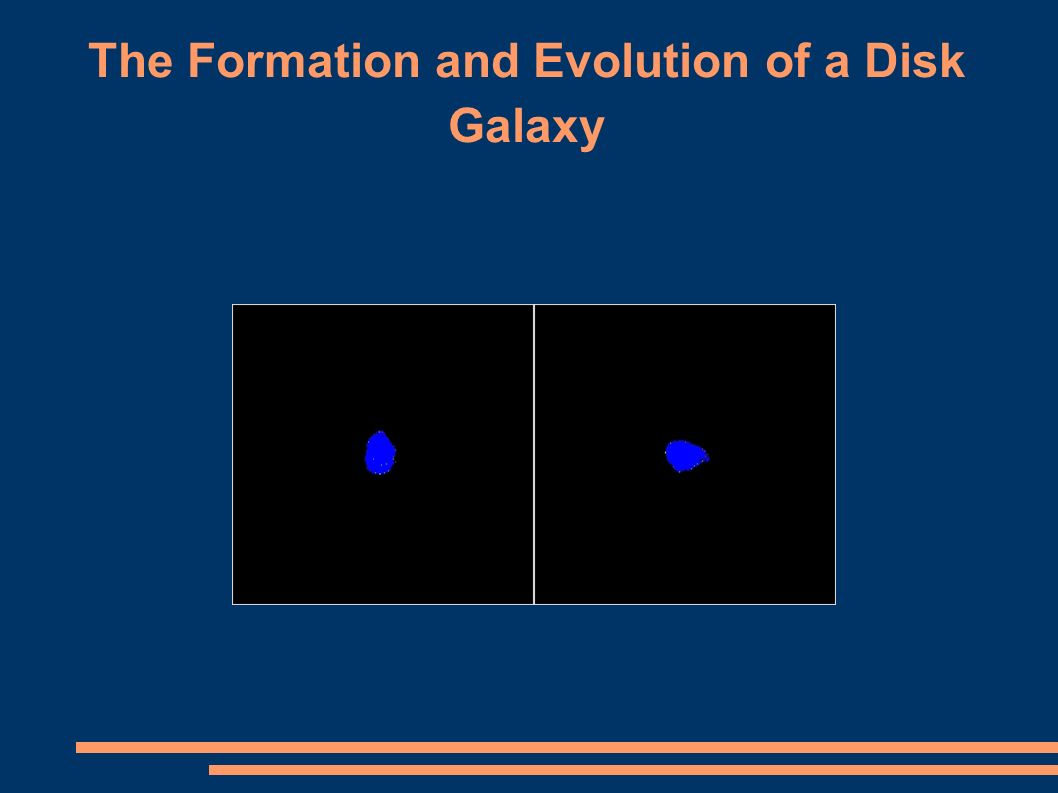 The Formation and Evolution of a Disk Galaxy